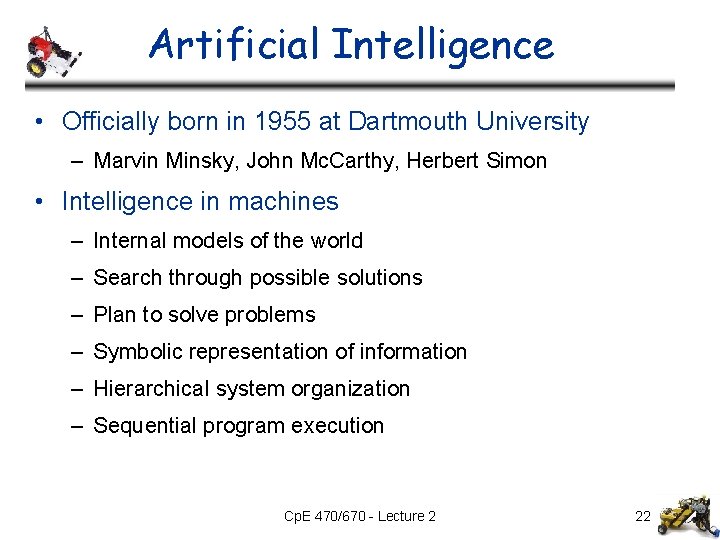 Artificial Intelligence

• Officially born in 1955 at Dartmouth University
– Marvin Minsky, John McCarthy, Herbert Simon

• Intelligence in machines
– Internal models of the world
– Search through possible solutions
– Plan to solve problems
– Symbolic representation of information
– Hierarchical system organization
– Sequential program execution

CpE 470/670 - Lecture 2

22